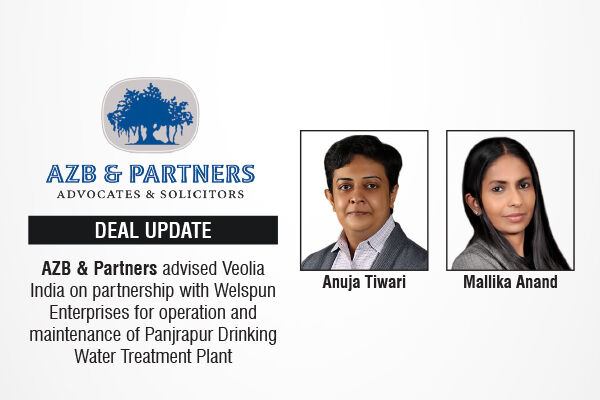 AZB & PARTNERS
ADVOCATES & SOLICITORS

DEAL UPDATE

AZB & Partners advised Veolia India on partnership with Welspun Enterprises for operation and maintenance of Panjrapur Drinking Water Treatment Plant

Anuja Tiwari

Mallika Anand